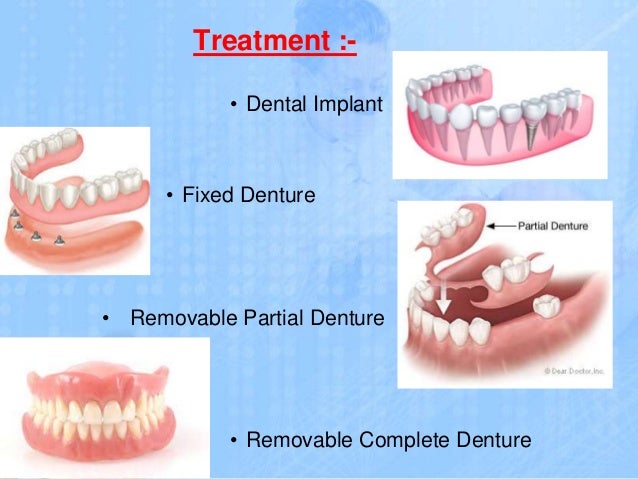 Treatment :-

• Dental Implant

• Fixed Denture

Partial Denture

• Removable Partial Denture

© Dear Doctor, Inc.

• Removable Complete Denture